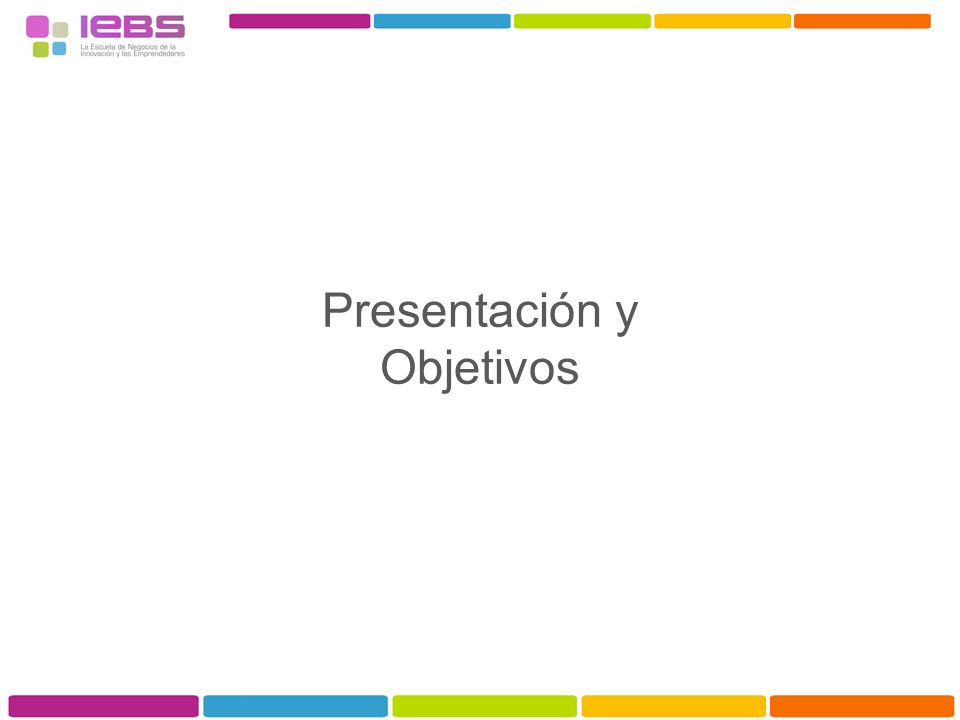 IEBS
La Escuela de Negocios de la Innovación y los Emprendedores

Presentación y Objetivos